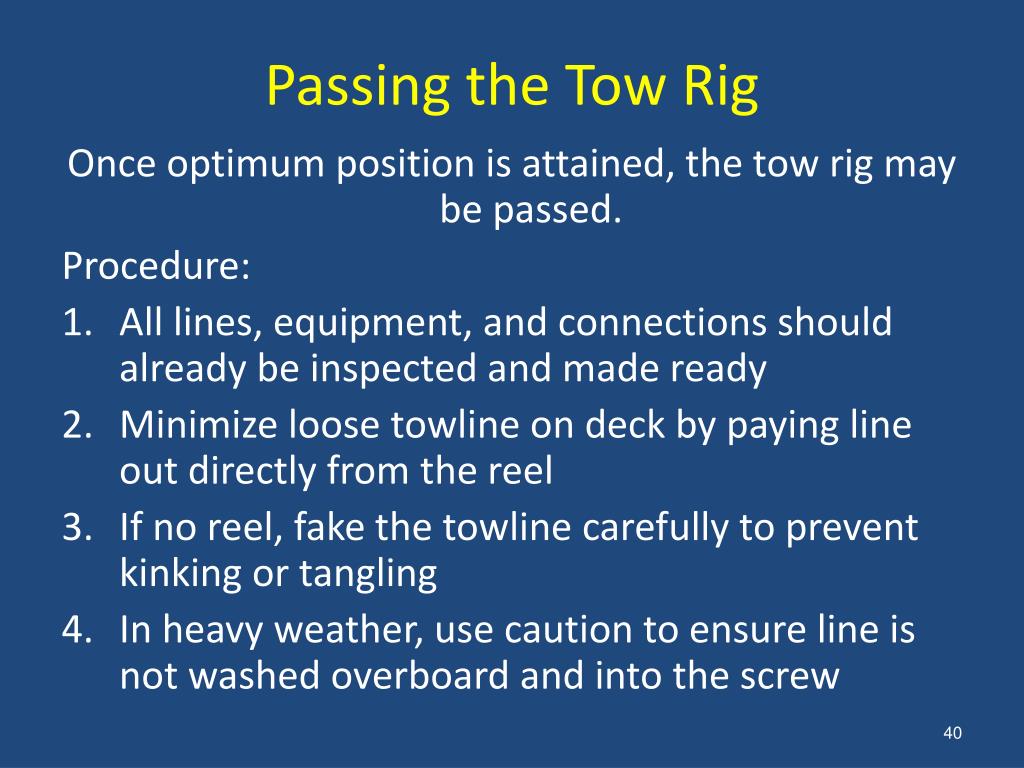 Passing the Tow Rig

Once optimum position is attained, the tow rig may be passed.

Procedure:

1. All lines, equipment, and connections should already be inspected and made ready
2. Minimize loose towline on deck by paying line out directly from the reel
3. If no reel, fake the towline carefully to prevent kinking or tangling
4. In heavy weather, use caution to ensure line is not washed overboard and into the screw

40